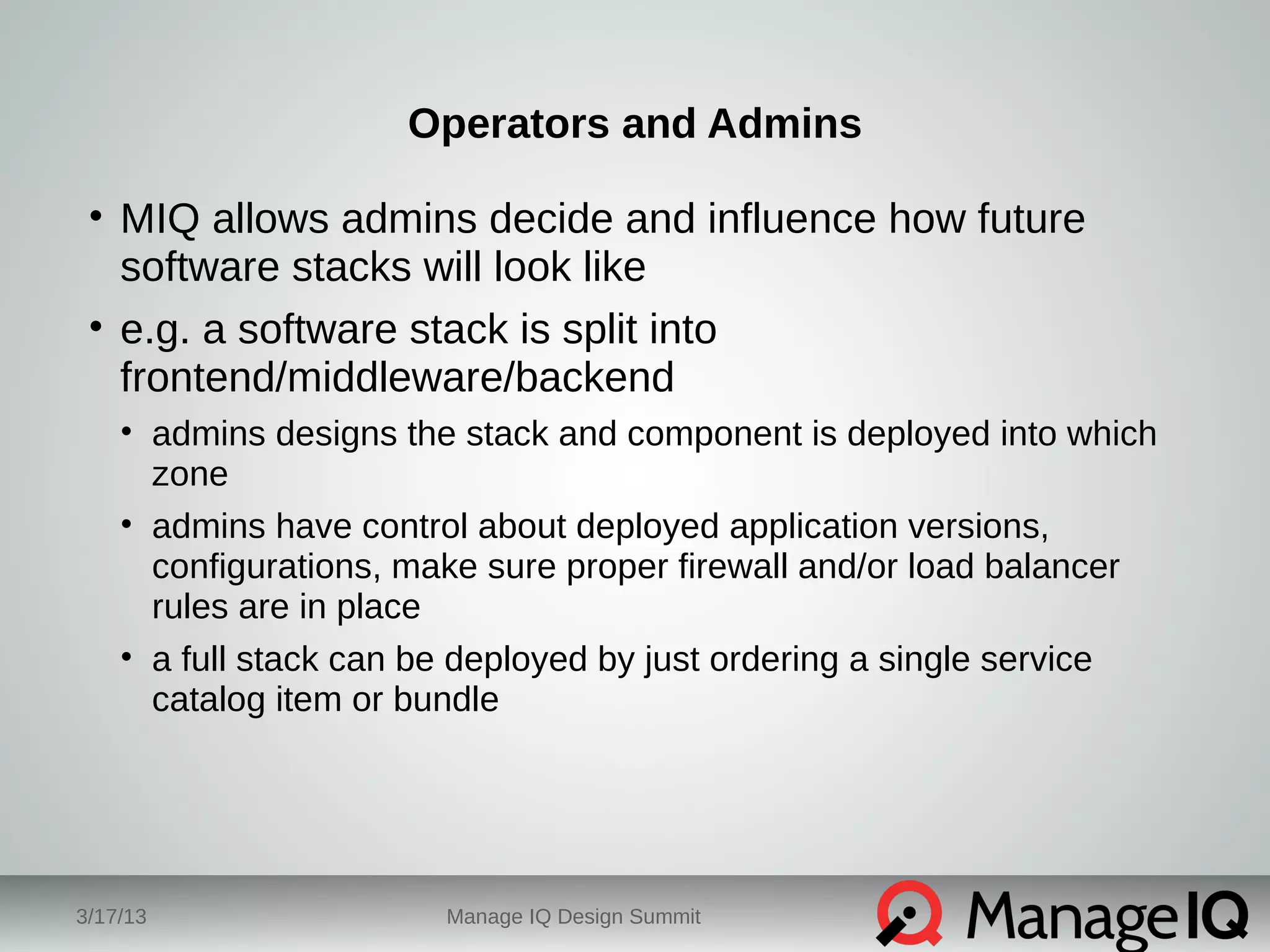 Operators and Admins

• MIQ allows admins decide and influence how future software stacks will look like

• e.g. a software stack is split into frontend/middleware/backend

• admins designs the stack and component is deployed into which zone

• admins have control about deployed application versions, configurations, make sure proper firewall and/or load balancer rules are in place

• a full stack can be deployed by just ordering a single service catalog item or bundle

3/17/13

Manage IQ Design Summit

ManageIQ